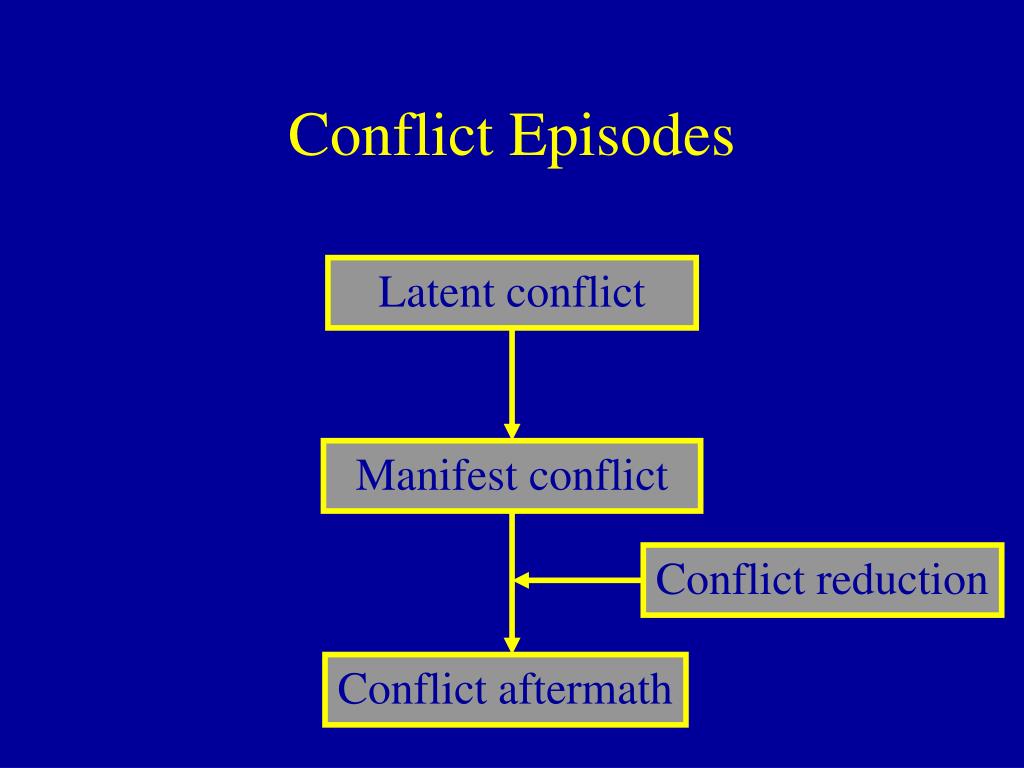 Conflict Episodes

Latent conflict

Manifest conflict

Conflict reduction

Conflict aftermath